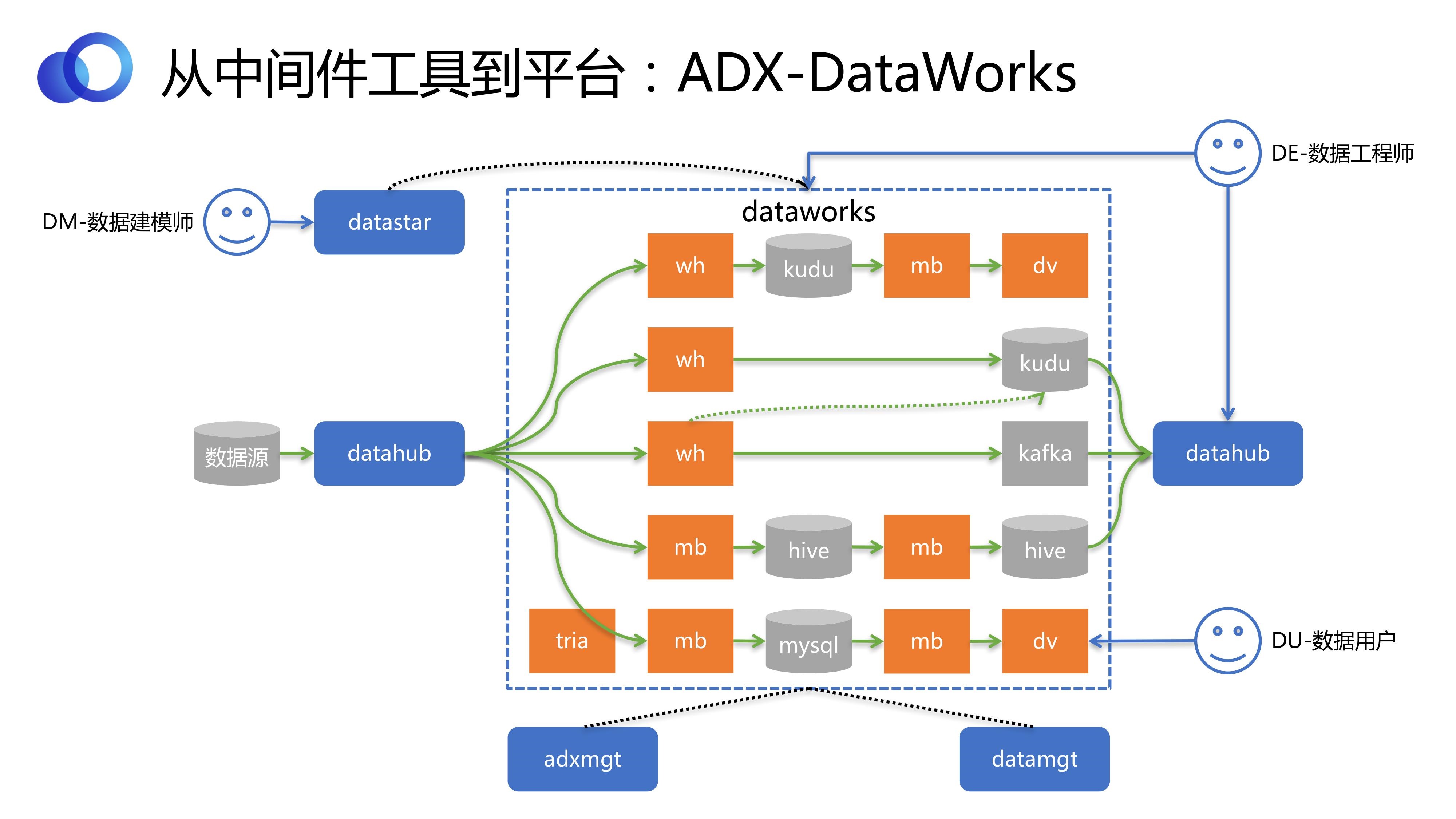 从中间件工具到平台：ADX-DataWorks

DE-数据工程师

DM-数据建模师

datastar

dataworks

wh

kudu

mb

dv

wh

kudu

数据源

datahub

wh

kafka

datahub

mb

hive

mb

hive

tria

mb

mysql

mb

dv

DU-数据用户

adxmgt

datamgt